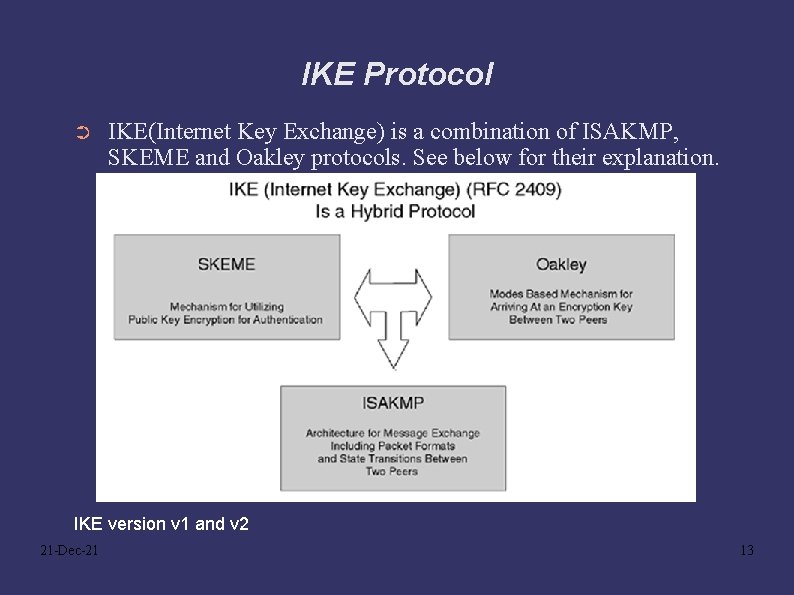 IKE Protocol

IKE(Internet Key Exchange) is a combination of ISAKMP, SKEME and Oakley protocols. See below for their explanation.

IKE (Internet Key Exchange) (RFC 2409)
Is a Hybrid Protocol

SKEME

Mechanism for Utilizing Public Key Encryption for Authentication

Oakley

Modes Based Mechanism for Arriving At an Encryption Key Between Two Peers

ISAKMP

Architecture for Message Exchange Including Packet Formats and State Transitions Between Two Peers

IKE version v1 and v2

21-Dec-21

13